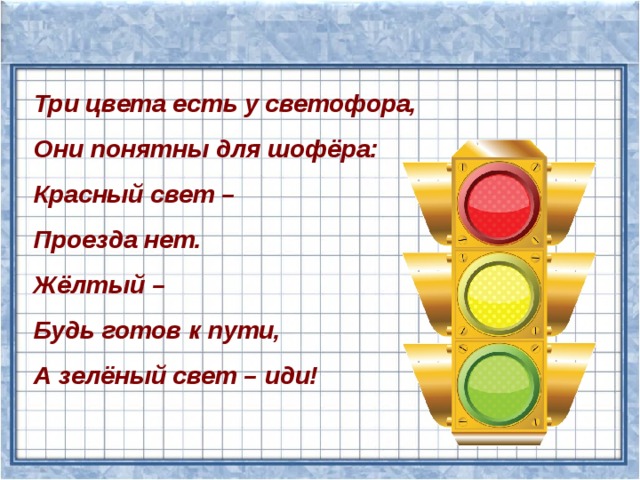 Три цвета есть у светофора,

Они понятны для шофёра:

Красный свет –

Проезда нет.

Жёлтый –

Будь готов к пути,

А зелёный свет – иди!